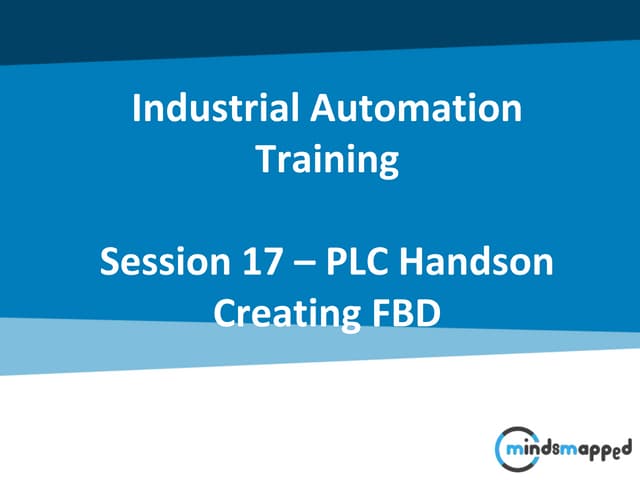 Industrial Automation Training

Session 17 – PLC Handson Creating FBD

mindsmapped